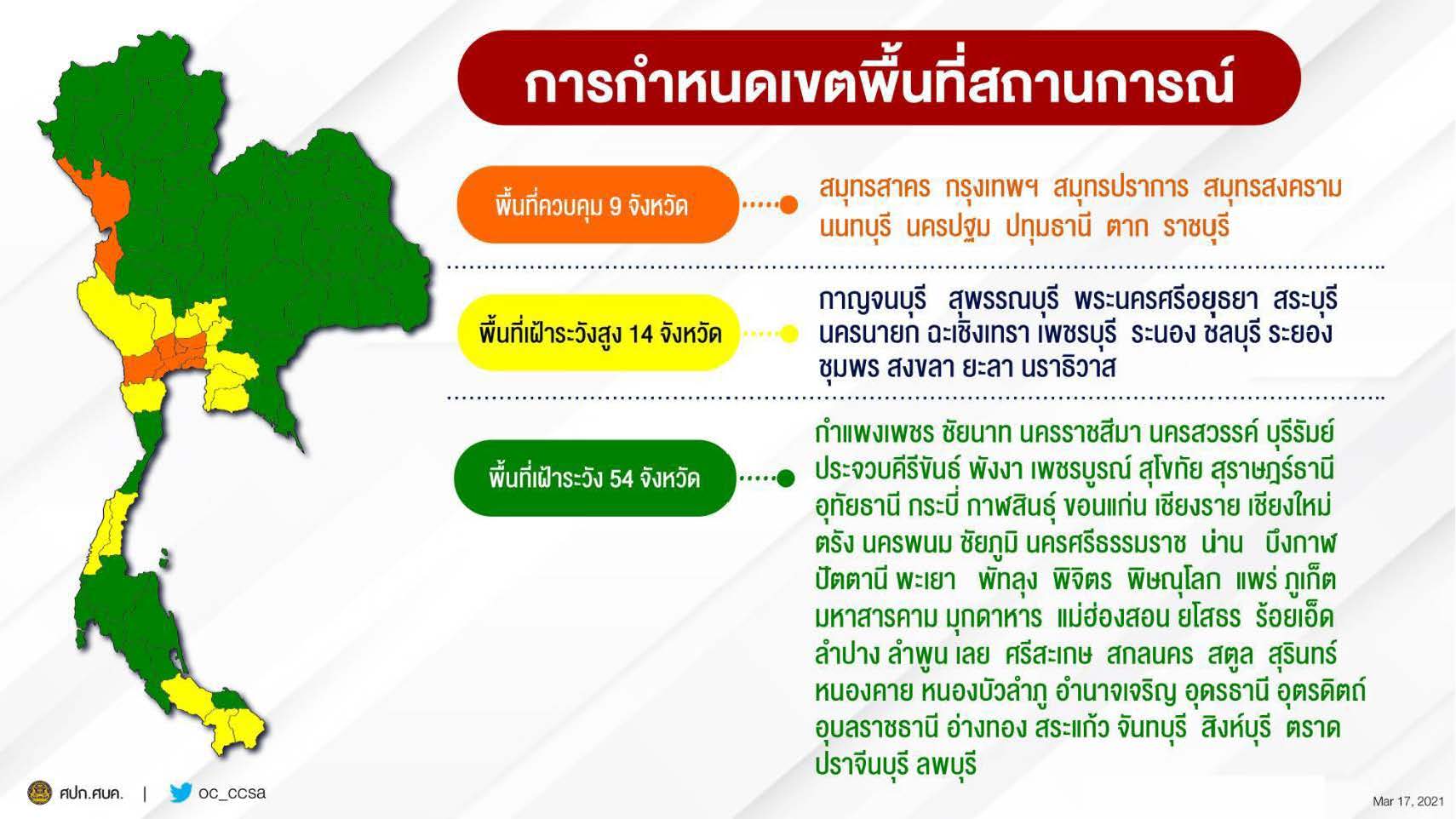 การกำหนดเขตพื้นที่สถานการณ์

พื้นที่ควบคุม 9 จังหวัด

สมุทรสาคร กรุงเทพฯ สมุทรปราการ สมุทรสงคราม นนทบุรี นครปฐม ปทุมธานี ตาก ราชบุรี

พื้นที่เฝ้าระวังสูง 14 จังหวัด

กาญจนบุรี สุพรรณบุรี พระนครศรีอยุธยา สระบุรี นครนายก ฉะเชิงเทรา เพชรบุรี ระนอง ชลบุรี ระยอง ชุมพร สงขลา ยะลา นราธิวาส

พื้นที่เฝ้าระวัง 54 จังหวัด

กำแพงเพชร ชัยนาท นครราชสีมา นครสวรรค์ บุรีรัมย์ ประจวบคีรีขันธ์ พังงา เพชรบูรณ์ สุโขทัย สุราษฎร์ธานี อุทัยธานี กระบี่ กาฬสินธุ์ ขอนแก่น เชียงราย เชียงใหม่ ตรัง นครพนม ชัยภูมิ นครศรีธรรมราช น่าน บึงกาฬ ปัตตานี พะเยา พัทลุง พิจิตร พิษณุโลก แพร่ ภูเก็ต มหาสารคาม มุกดาหาร แม่ฮ่องสอน ยโสธร ร้อยเอ็ด ลำปาง ลำพูน เลย ศรีสะเกษ สกลนคร สตูล สุรินทร์ หนองคาย หนองบัวลำภู อำนาจเจริญ อุดรธานี อุตรดิตถ์ อุบลราชธานี อ่างทอง สระแก้ว จันทบุรี สิงห์บุรี ตราด ปราจีนบุรี ลพบุรี

ศปก.ศบค. | oc_ccsa

Mar 17, 2021